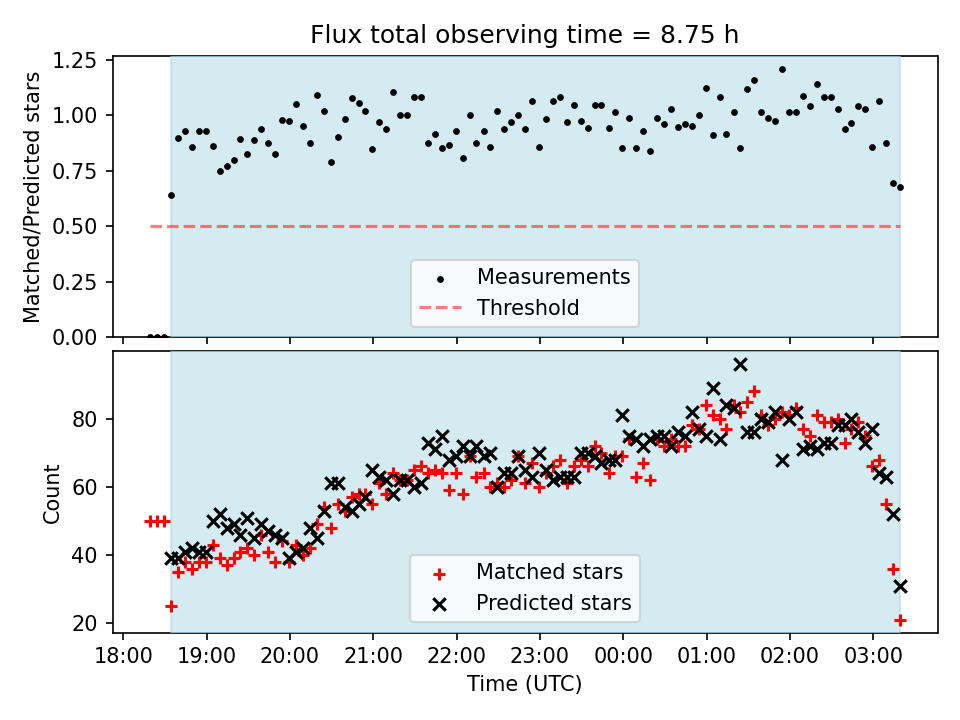 Flux total observing time = 8.75 h

Matched/Predicted stars

1.25
1.00
0.75
0.50
0.25
0.00

Measurements
Threshold

Count

80
60
40
20

Matched stars
Predicted stars

18:00 19:00 20:00 21:00 22:00 23:00 00:00 01:00 02:00 03:00

Time (UTC)